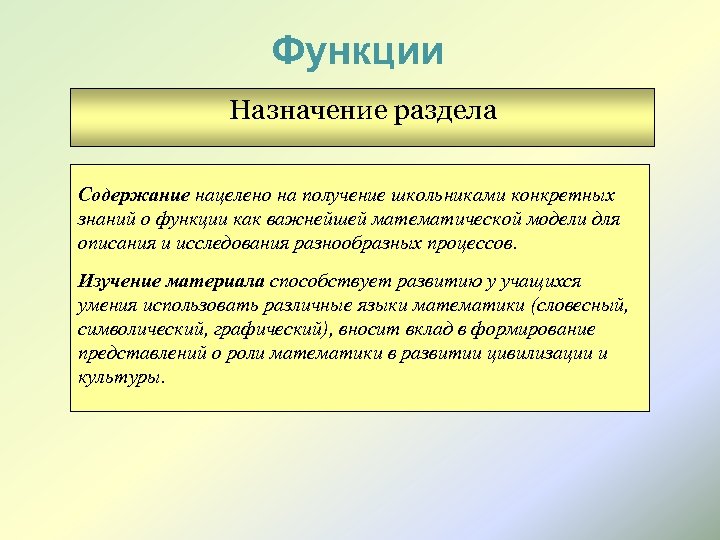 Функции

Назначение раздела

Содержание нацелено на получение школьниками конкретных знаний о функции как важнейшей математической модели для описания и исследования разнообразных процессов.

Изучение материала способствует развитию у учащихся умения использовать различные языки математики (словесный, символический, графический), вносит вклад в формирование представлений о роли математики в развитии цивилизации и культуры.